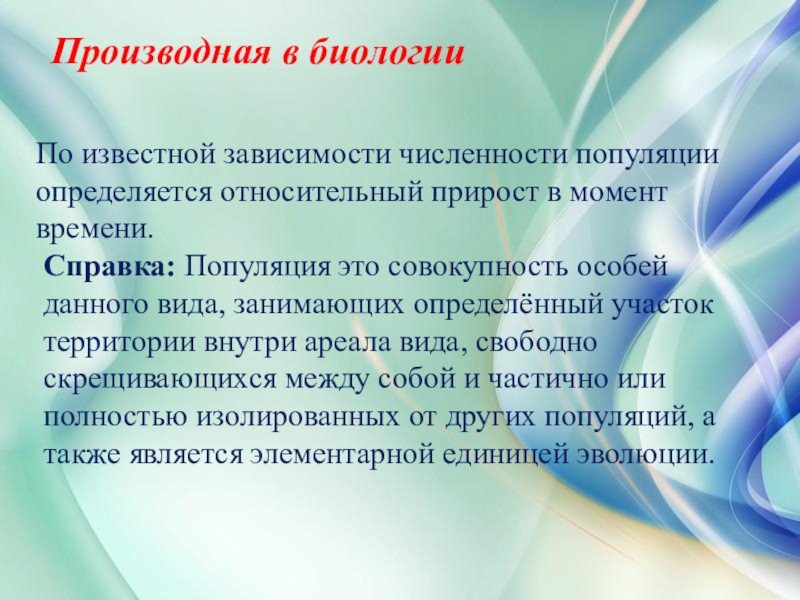 Производная в биологии

По известной зависимости численности популяции определяется относительный прирост в момент времени.

Справка: Популяция это совокупность особей данного вида, занимающих определённый участок территории внутри ареала вида, свободно скрещивающихся между собой и частично или полностью изолированных от других популяций, а также является элементарной единицей эволюции.